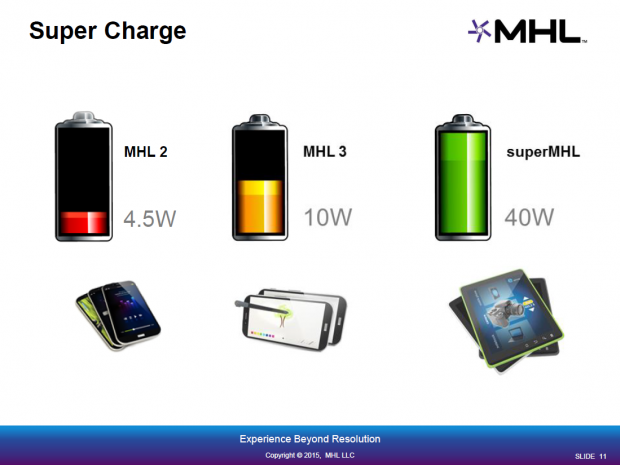 Super Charge

MHL™

MHL 2

4.5W

MHL 3

10W

superMHL

40W

Experience Beyond Resolution

Copyright © 2015, MHL LLC

SLIDE 11